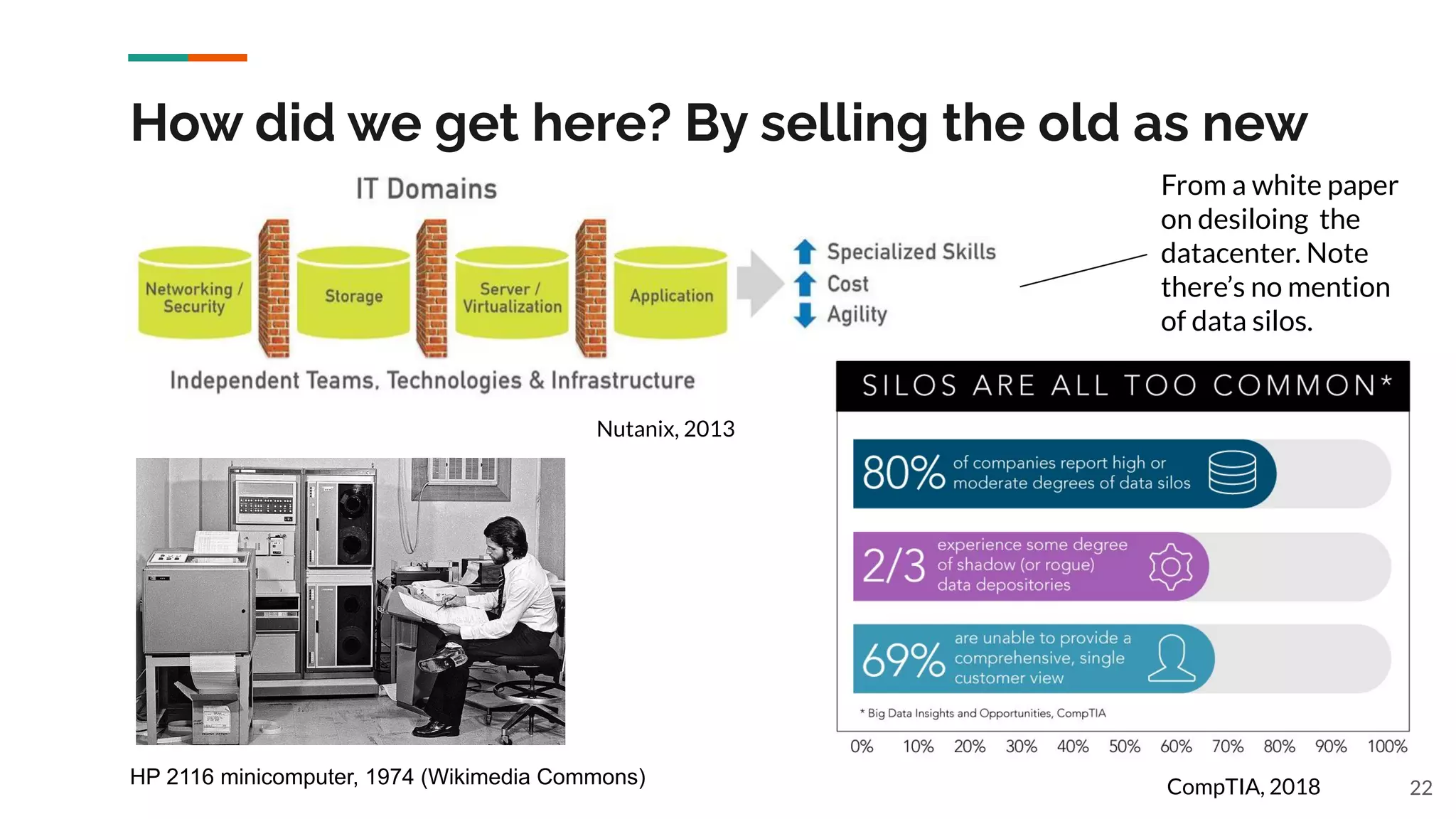 How did we get here? By selling the old as new

IT Domains

Networking / Security

Storage

Server / Virtualization

Application

Specialized Skills
Cost
Agility

Independent Teams, Technologies & Infrastructure

Nutanix, 2013

From a white paper on desiloing the datacenter. Note there's no mention of data silos.

SILOS ARE ALL TOO COMMON*

80% of companies report high or moderate degrees of data silos

2/3 experience some degree of shadow (or rogue) data depositories

69% are unable to provide a comprehensive, single customer view

* Big Data Insights and Opportunities, CompTIA

0% 10% 20% 30% 40% 50% 60% 70% 80% 90% 100%

HP 2116 minicomputer, 1974 (Wikimedia Commons)

CompTIA, 2018

22